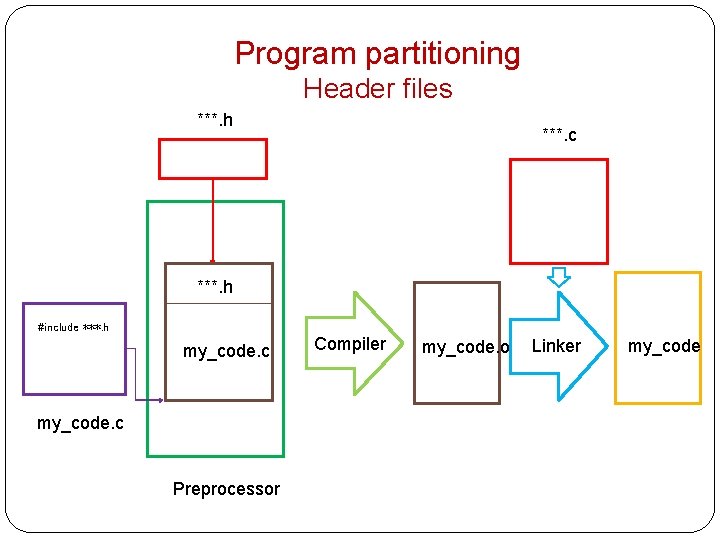 Program partitioning
Header files

***.h

***.c

***.h

#include ***.h

my_code.c

Compiler

my_code.o

Linker

my_code

my_code.c

Preprocessor